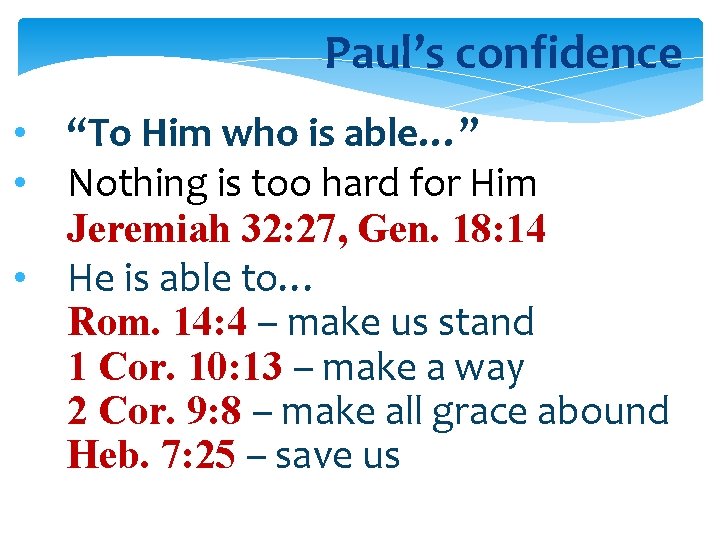 Paul’s confidence

• “To Him who is able…”
• Nothing is too hard for Him
Jeremiah 32:27, Gen. 18:14
• He is able to…
Rom. 14:4 – make us stand
1 Cor. 10:13 – make a way
2 Cor. 9:8 – make all grace abound
Heb. 7:25 – save us